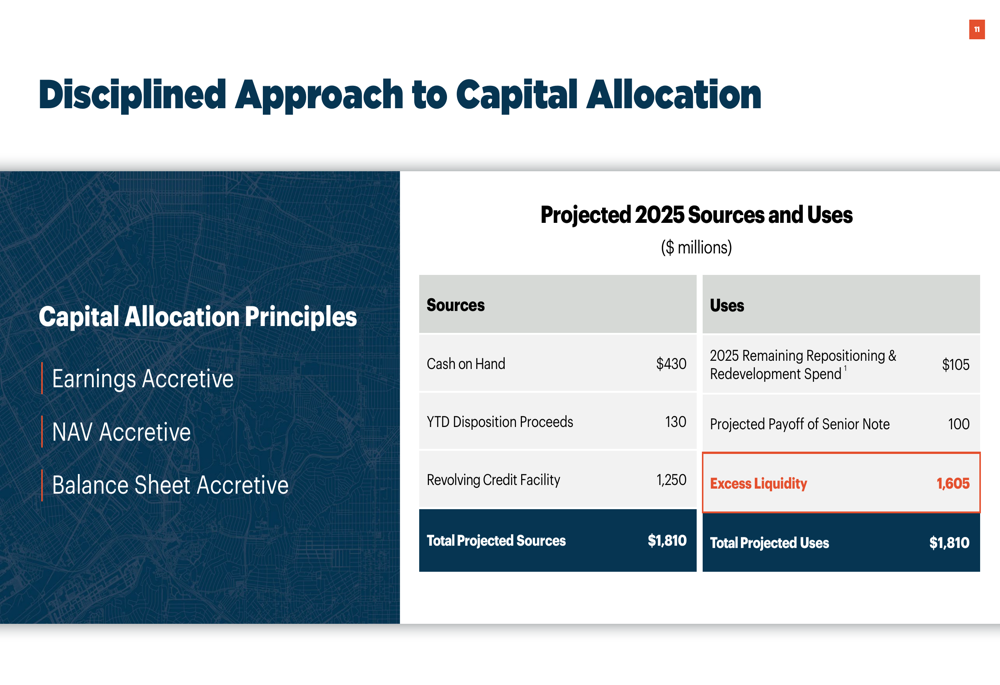 11

Disciplined Approach to Capital Allocation

Capital Allocation Principles

Earnings Accretive

NAV Accretive

Balance Sheet Accretive

Projected 2025 Sources and Uses

($ millions)

| Sources | |
|---|---|
| Cash on Hand | $430 |
| YTD Disposition Proceeds | 130 |
| Revolving Credit Facility | 1,250 |
| Total Projected Sources | $1,810 |

| Uses | |
|---|---|
| 2025 Remaining Repositioning & Redevelopment Spend $^1$ | $105 |
| Projected Payoff of Senior Note | 100 |
| Excess Liquidity | 1,605 |
| Total Projected Uses | $1,810 |